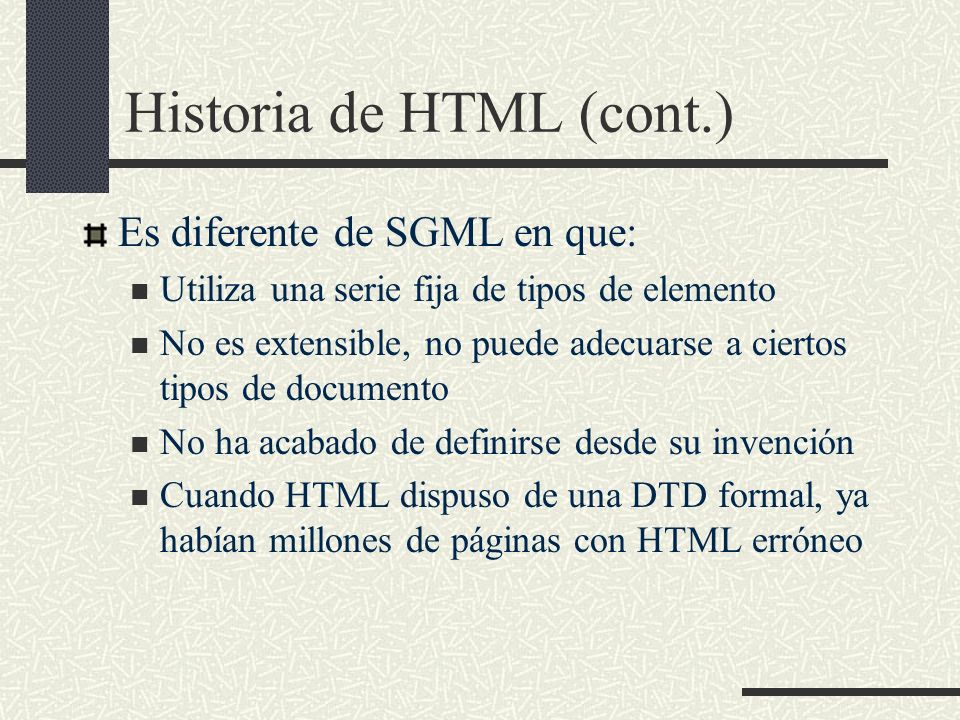 Historia de HTML (cont.)

Es diferente de SGML en que:

Utiliza una serie fija de tipos de elemento

No es extensible, no puede adecuarse a ciertos tipos de documento

No ha acabado de definirse desde su invención

Cuando HTML dispuso de una DTD formal, ya habían millones de páginas con HTML erróneo